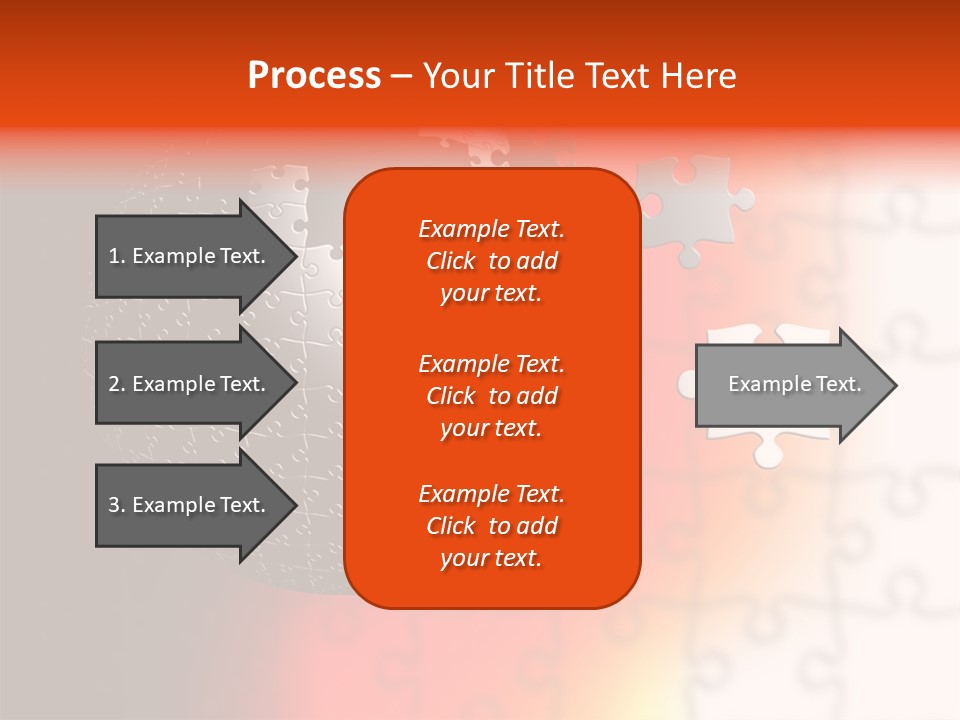 Process – Your Title Text Here

1. Example Text.

2. Example Text.

3. Example Text.

Example Text. Click to add your text.

Example Text. Click to add your text.

Example Text. Click to add your text.

Example Text.